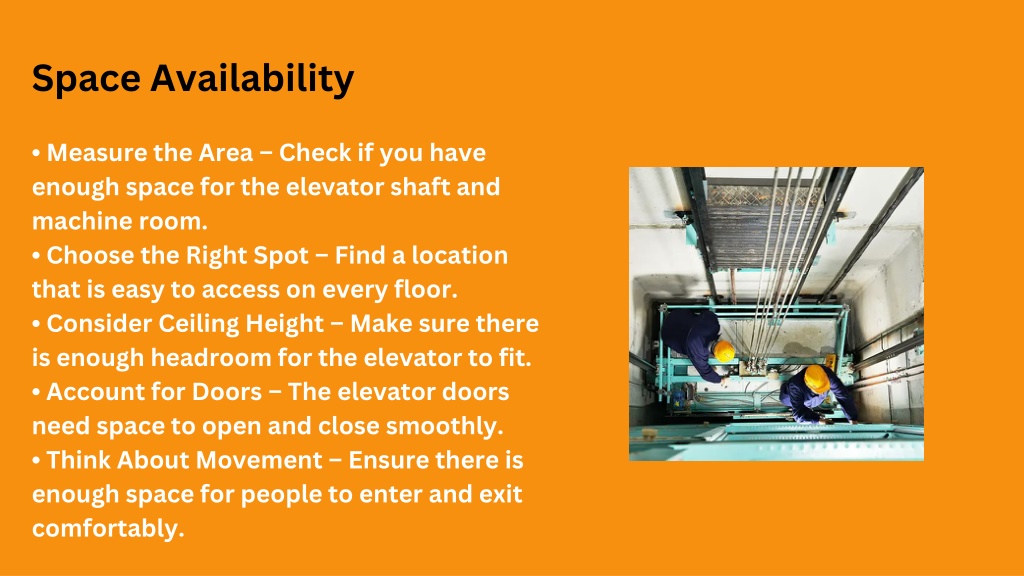 Space Availability

• Measure the Area – Check if you have enough space for the elevator shaft and machine room.
• Choose the Right Spot – Find a location that is easy to access on every floor.
• Consider Ceiling Height – Make sure there is enough headroom for the elevator to fit.
• Account for Doors – The elevator doors need space to open and close smoothly.
• Think About Movement – Ensure there is enough space for people to enter and exit comfortably.